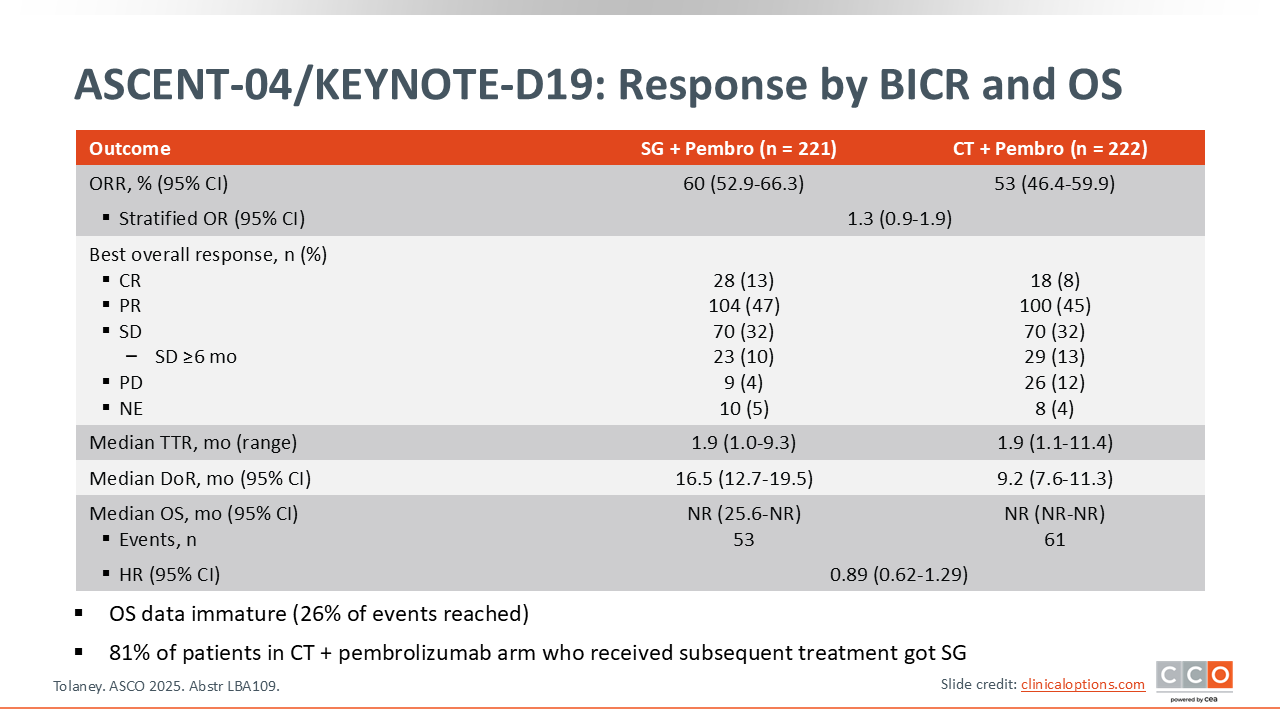 ASCENT-04/KEYNOTE-D19: Response by BICR and OS

| Outcome | SG + Pembro (n = 221) | CT + Pembro (n = 222) |
|---|---|---|
| ORR, % (95% CI) | 60 (52.9-66.3) | 53 (46.4-59.9) |
| ▪ Stratified OR (95% CI) | 1.3 (0.9-1.9) | |
| Best overall response, n (%) | | |
| ▪ CR | 28 (13) | 18 (8) |
| ▪ PR | 104 (47) | 100 (45) |
| ▪ SD | 70 (32) | 70 (32) |
| – SD ≥6 mo | 23 (10) | 29 (13) |
| ▪ PD | 9 (4) | 26 (12) |
| ▪ NE | 10 (5) | 8 (4) |
| Median TTR, mo (range) | 1.9 (1.0-9.3) | 1.9 (1.1-11.4) |
| Median DoR, mo (95% CI) | 16.5 (12.7-19.5) | 9.2 (7.6-11.3) |
| Median OS, mo (95% CI) | NR (25.6-NR) | NR (NR-NR) |
| ▪ Events, n | 53 | 61 |
| ▪ HR (95% CI) | 0.89 (0.62-1.29) | |

▪ OS data immature (26% of events reached)

▪ 81% of patients in CT + pembrolizumab arm who received subsequent treatment got SG

Tolaney. ASCO 2025. Abstr LBA109.

Slide credit: clinicaloptions.com

CCO powered by cea